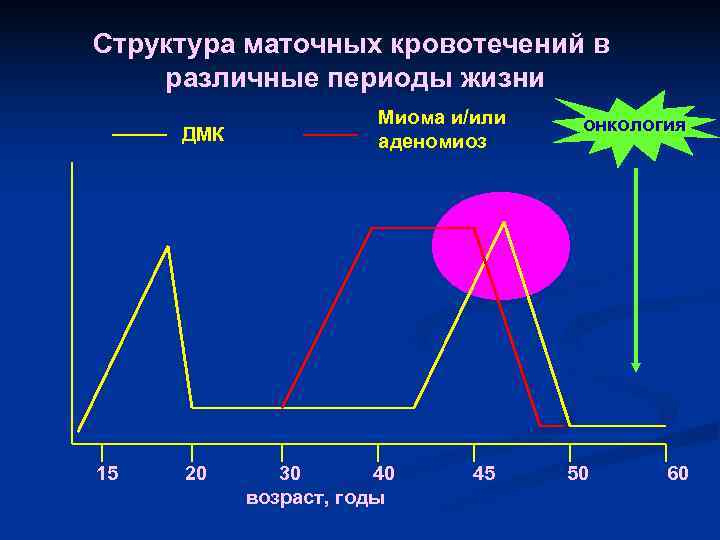 Структура маточных кровотечений в различные периоды жизни

ДМК

Миома и/или аденомиоз

онкология

15
20
30
40
45
50
60

возраст, годы